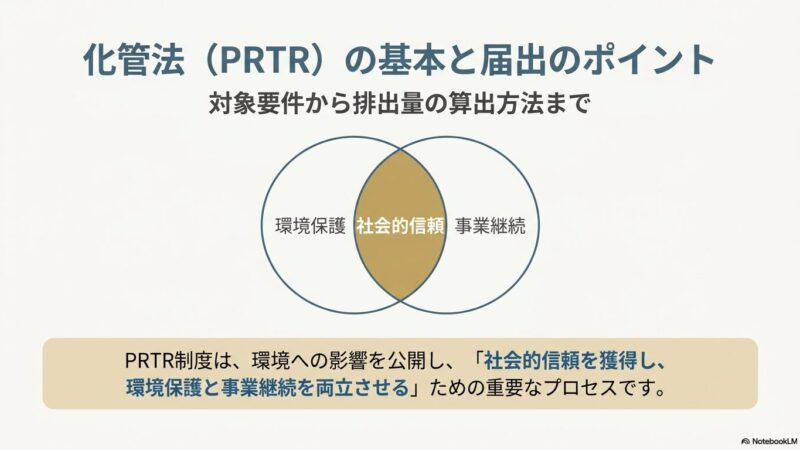 化管法（PRTR）の基本と届出のポイント

対象要件から排出量の算出方法まで

環境保護

社会的信頼

事業継続

PRTR制度は、環境への影響を公開し、「社会的信頼を獲得し、環境保護と事業継続を両立させる」ための重要なプロセスです。

NotebookLM